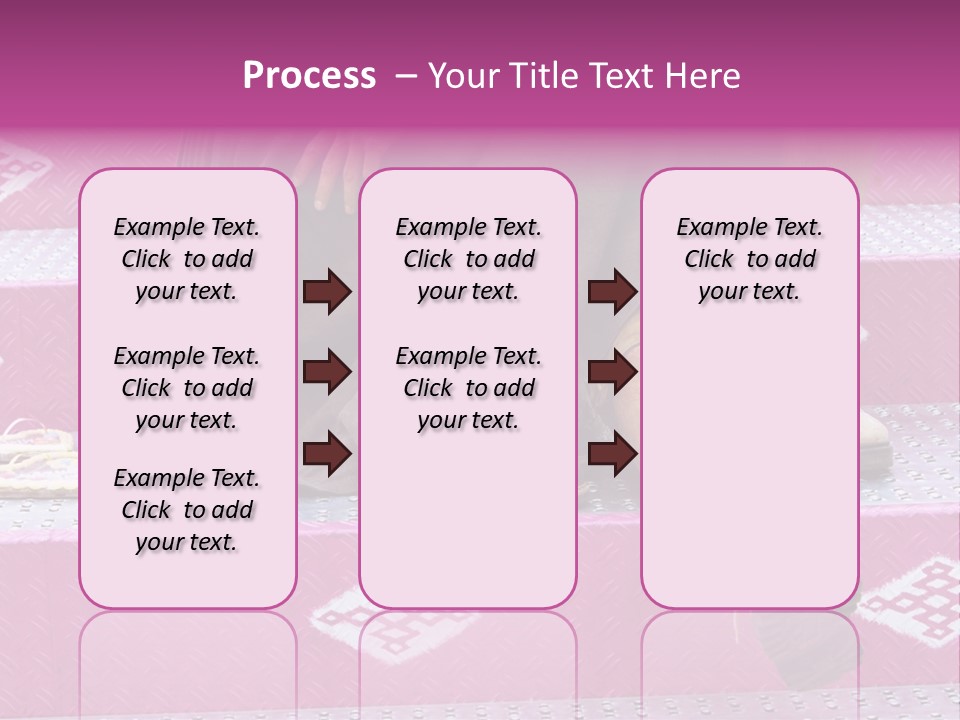 Process – Your Title Text Here

Example Text. Click to add your text.

Example Text. Click to add your text.

Example Text. Click to add your text.

Example Text. Click to add your text.

Example Text. Click to add your text.

Example Text. Click to add your text.